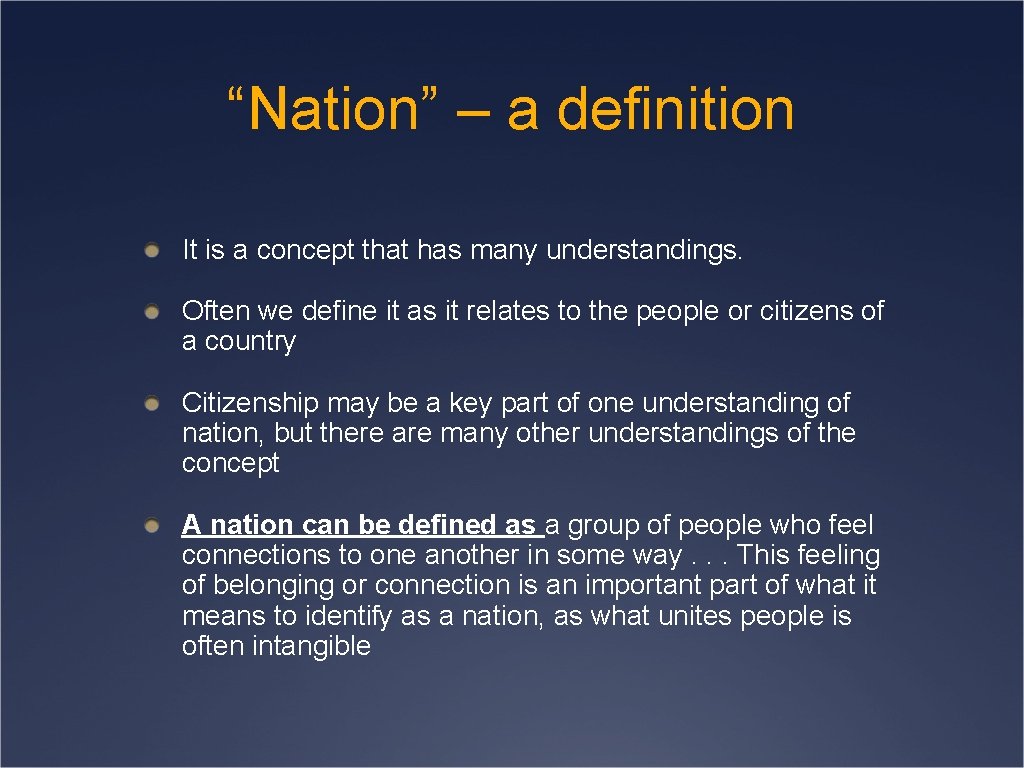 “Nation” – a definition

It is a concept that has many understandings.

Often we define it as it relates to the people or citizens of a country

Citizenship may be a key part of one understanding of nation, but there are many other understandings of the concept

A nation can be defined as a group of people who feel connections to one another in some way . . . This feeling of belonging or connection is an important part of what it means to identify as a nation, as what unites people is often intangible